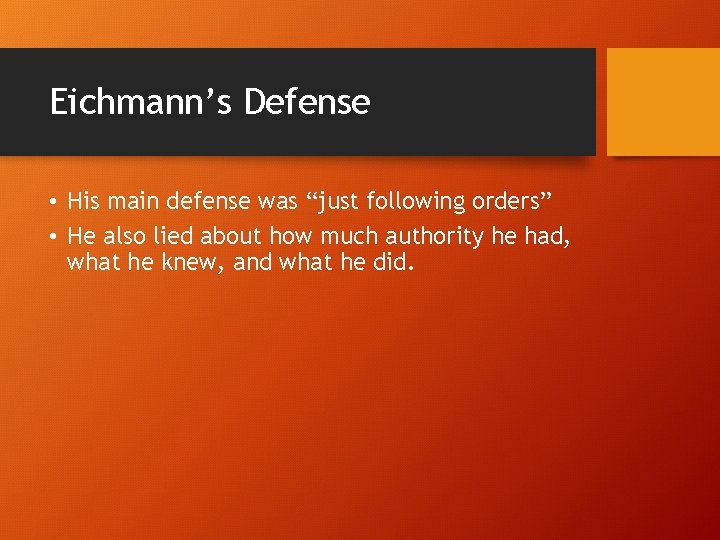 Eichmann’s Defense

• His main defense was “just following orders”
• He also lied about how much authority he had, what he knew, and what he did.